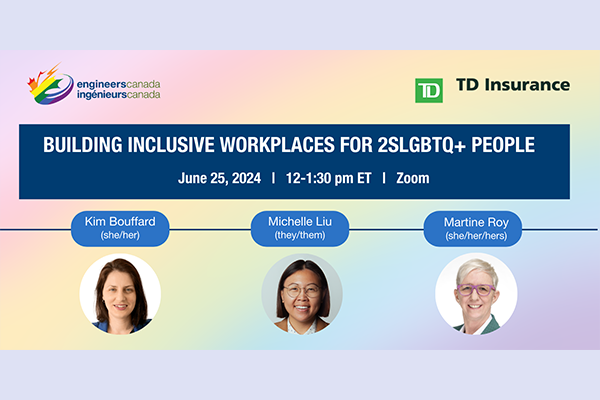 engineerscanada
ingénieurscanada

TD

TD Insurance

BUILDING INCLUSIVE WORKPLACES FOR 2SLGBTQ+ PEOPLE

June 25, 2024 | 12-1:30 pm ET | Zoom

Kim Bouffard
(she/her)

Michelle Liu
(they/them)

Martine Roy
(she/her/hers)